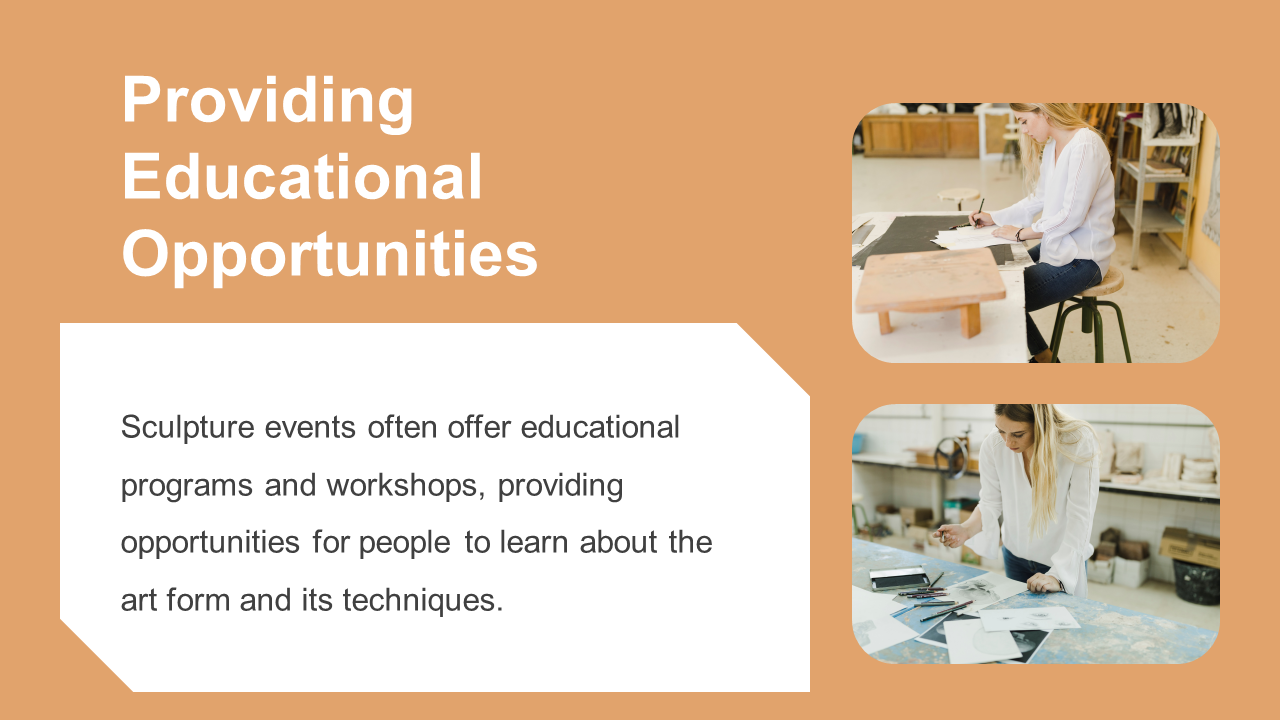 Providing Educational Opportunities

Sculpture events often offer educational programs and workshops, providing opportunities for people to learn about the art form and its techniques.